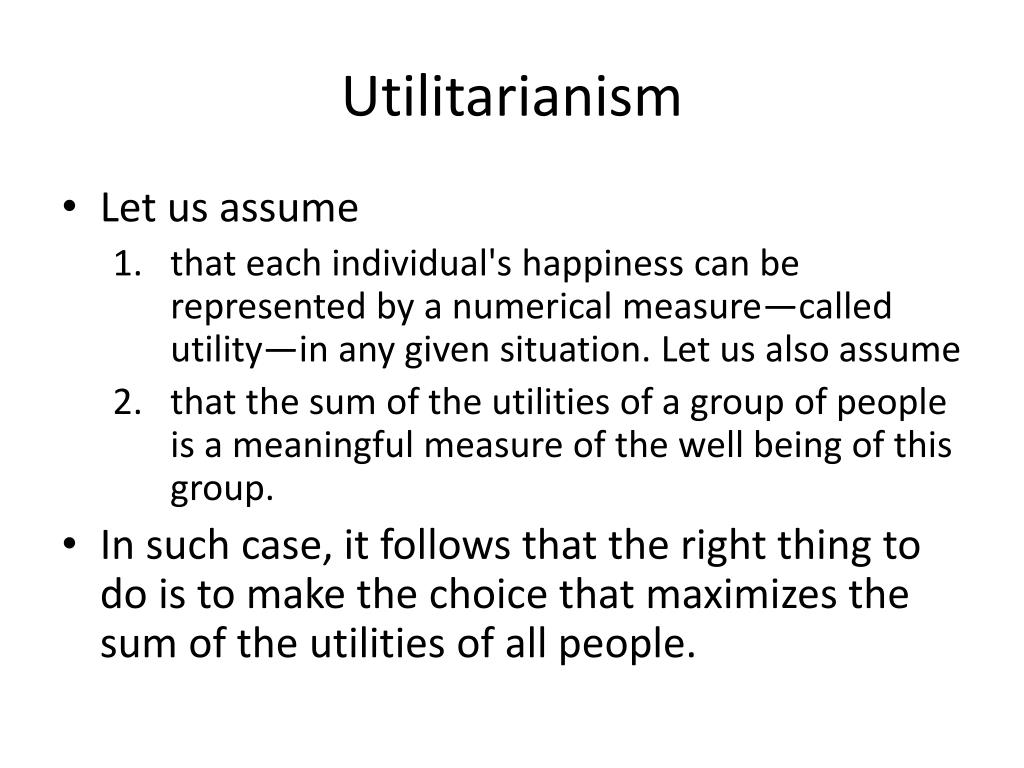 Utilitarianism

• Let us assume
1. that each individual's happiness can be represented by a numerical measure—called utility—in any given situation. Let us also assume
2. that the sum of the utilities of a group of people is a meaningful measure of the well being of this group.

• In such case, it follows that the right thing to do is to make the choice that maximizes the sum of the utilities of all people.